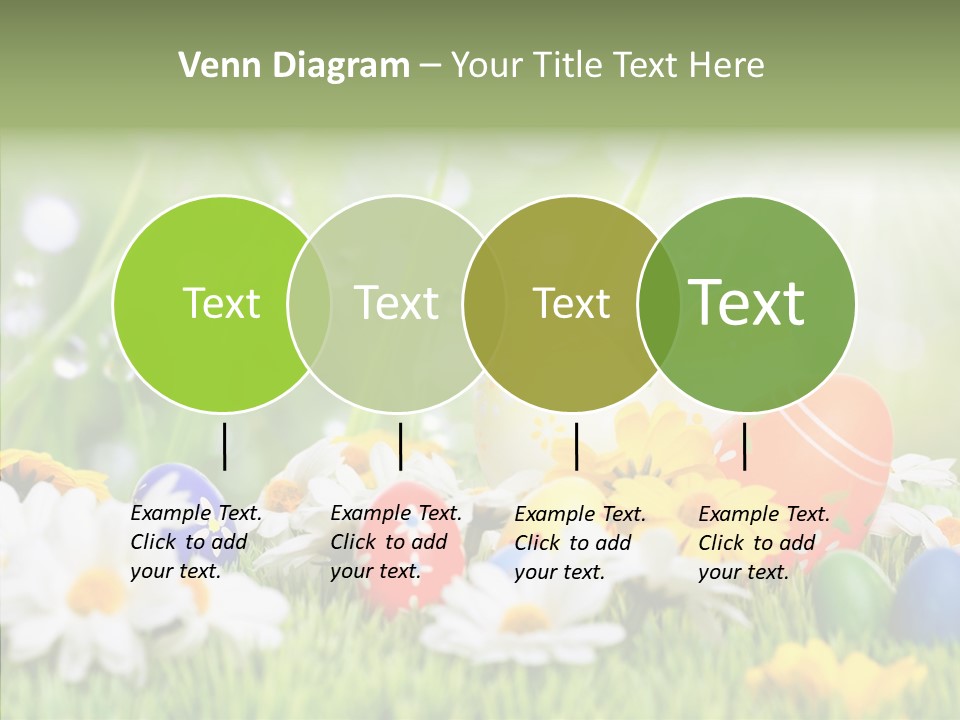 Venn Diagram – Your Title Text Here

Text

Text

Text

Text

Example Text. Click to add your text.

Example Text. Click to add your text.

Example Text. Click to add your text.

Example Text. Click to add your text.